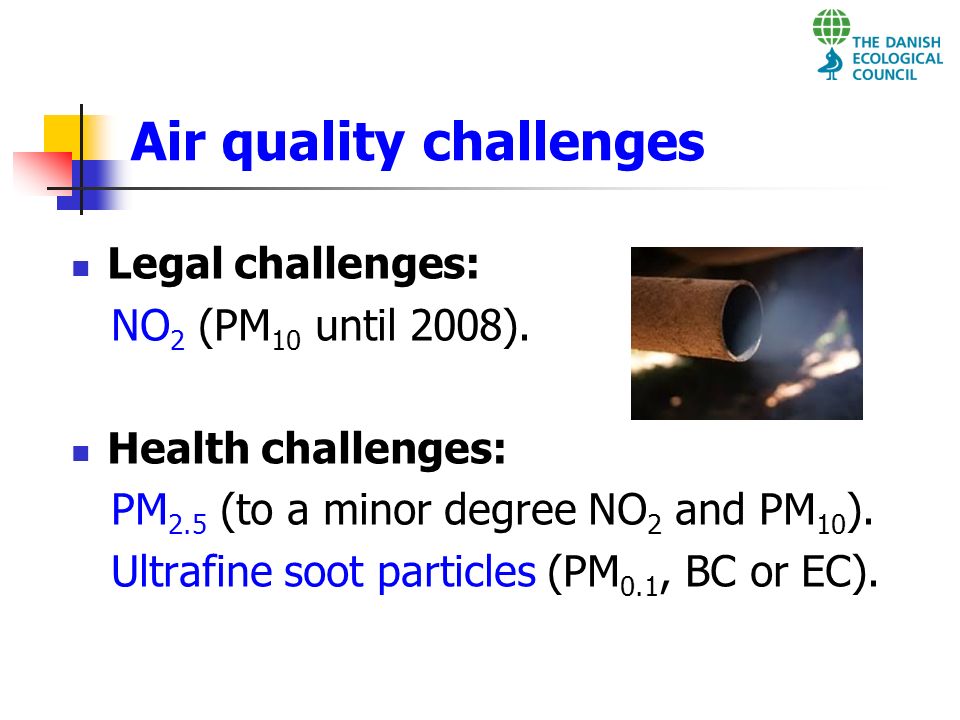 THE DANISH
ECOLOGICAL
COUNCIL

Air quality challenges

Legal challenges:
$NO_2$ ($PM_{10}$ until 2008).

Health challenges:
$PM_{2.5}$ (to a minor degree $NO_2$ and $PM_{10}$).
Ultrafine soot particles ($PM_{0.1}$, BC or EC).